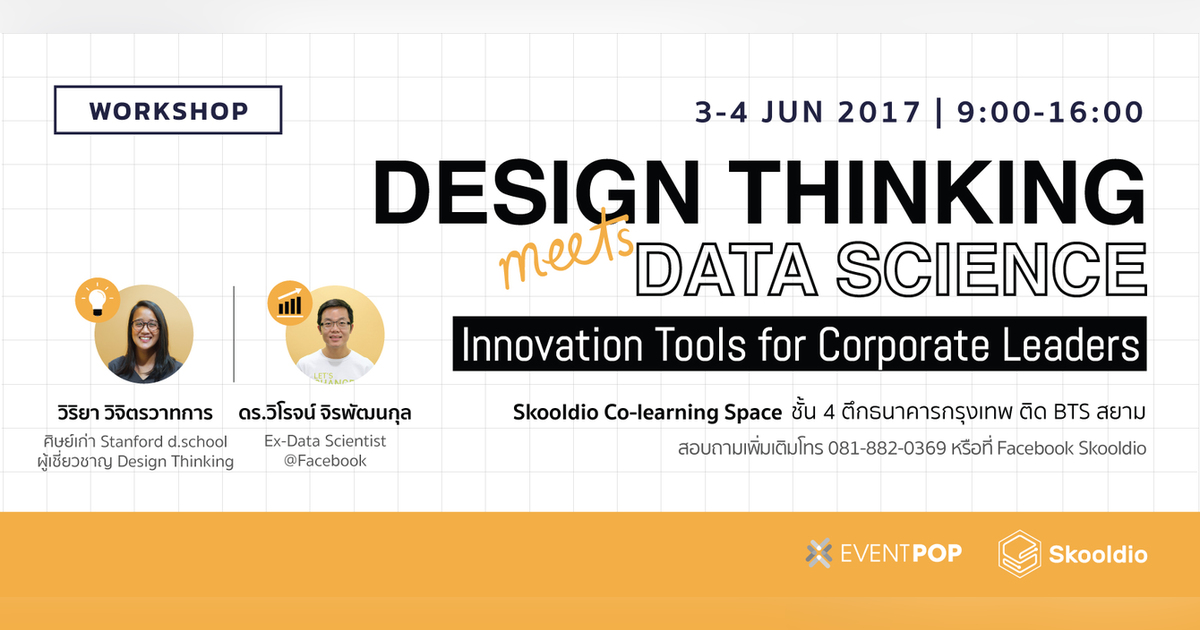 WORKSHOP

3-4 JUN 2017 | 9:00-16:00

DESIGN THINKING
meets
DATA SCIENCE

Innovation Tools for Corporate Leaders

วิริยา วิจิตรวาทการ
ศิษย์เก่า Stanford d.school
ผู้เชี่ยวชาญ Design Thinking

ดร.วิโรจน์ จิรพัฒนกุล
Ex-Data Scientist
@Facebook

Skooldio Co-learning Space ชั้น 4 ตึกธนาคารกรุงเทพ ติด BTS สยาม
สอบถามเพิ่มเติมโทร 081-882-0369 หรือที่ Facebook Skooldio

EVENTPOP

Skooldio